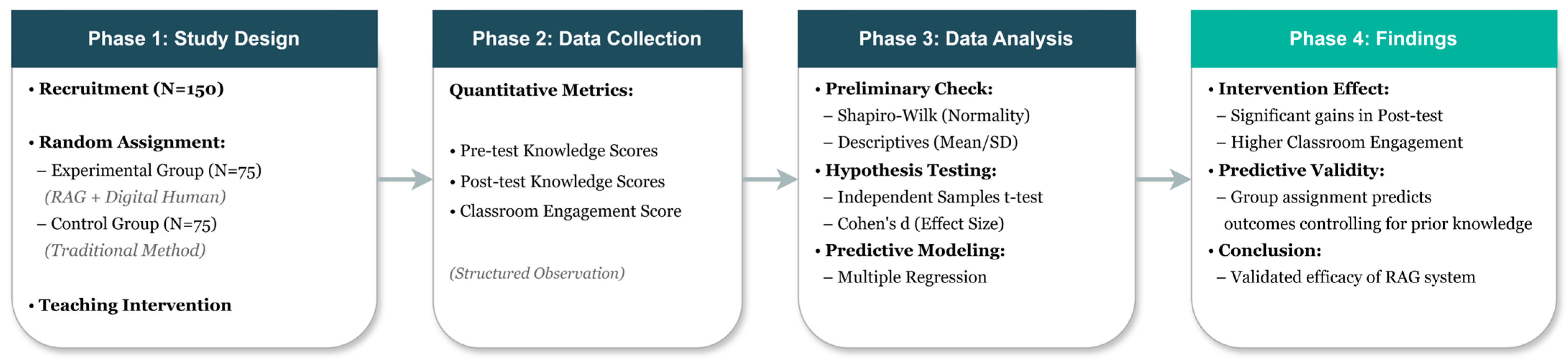 Phase 1: Study Design

• Recruitment (N=150)

• Random Assignment:
– Experimental Group (N=75)
(RAG + Digital Human)
– Control Group (N=75)
(Traditional Method)

• Teaching Intervention

Phase 2: Data Collection

Quantitative Metrics:

• Pre-test Knowledge Scores
• Post-test Knowledge Scores
• Classroom Engagement Score

(Structured Observation)

Phase 3: Data Analysis

• Preliminary Check:
– Shapiro-Wilk (Normality)
– Descriptives (Mean/SD)
• Hypothesis Testing:
– Independent Samples t-test
– Cohen's d (Effect Size)
• Predictive Modeling:
– Multiple Regression

Phase 4: Findings

• Intervention Effect:
– Significant gains in Post-test
– Higher Classroom Engagement
• Predictive Validity:
– Group assignment predicts outcomes controlling for prior knowledge
• Conclusion:
– Validated efficacy of RAG system